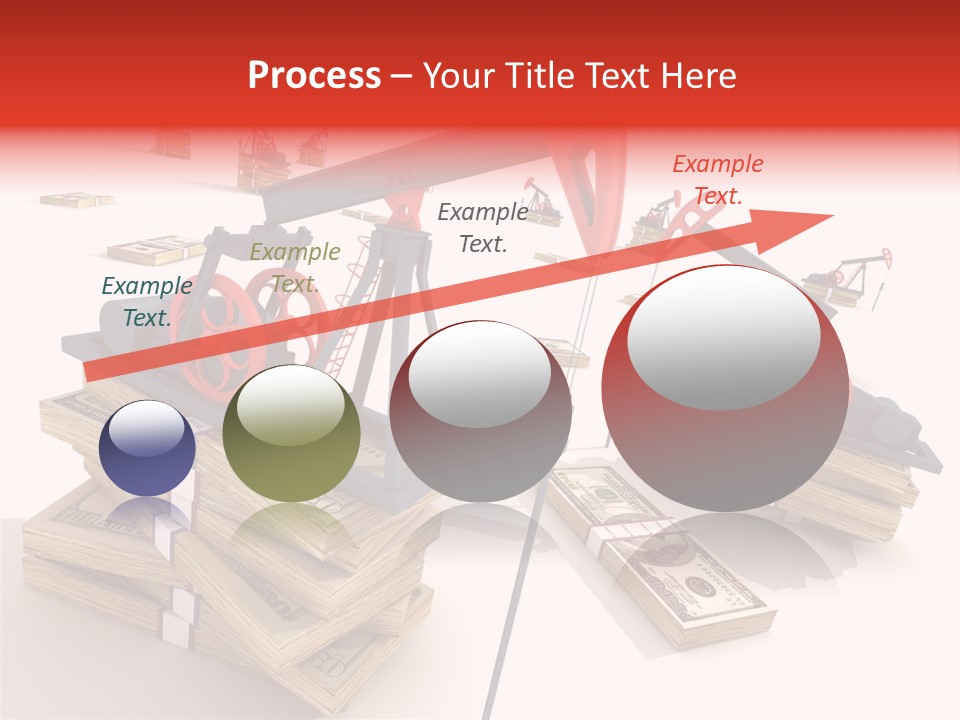 Process – Your Title Text Here

Example Text.

Example Text.

Example Text.

Example Text.